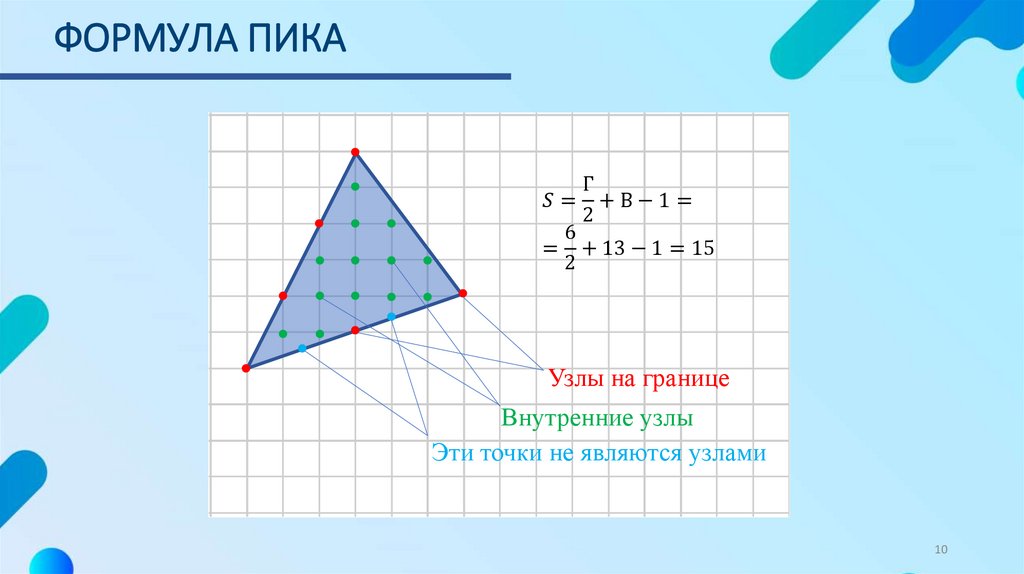 ФОРМУЛА ПИКА

$S = \frac{Г}{2} + В - 1 =$
$= \frac{6}{2} + 13 - 1 = 15$

Узлы на границе

Внутренние узлы

Эти точки не являются узлами

10